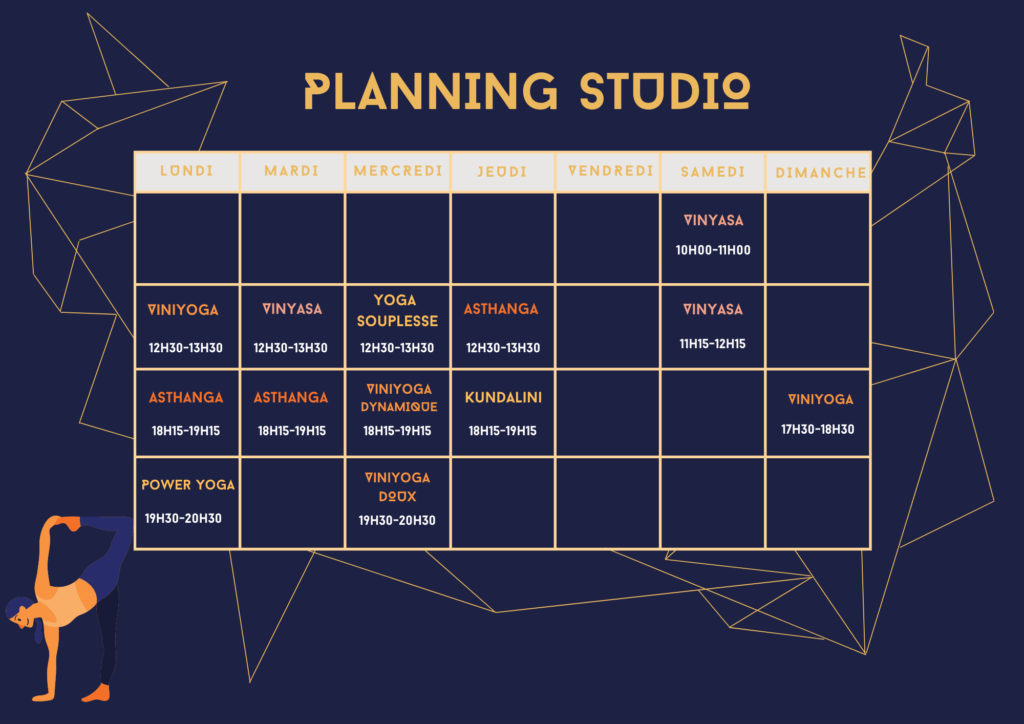 PLANNING STUDIO

| LUNDI | MARDI | MERCREDI | JEUDI | VENDREDI | SAMEDI | DIMANCHE |
|---|---|---|---|---|---|---|
| | | | | | VINYASA 10H00-11H00 | |
| VINIYOGA 12H30-13H30 | VINYASA 12H30-13H30 | YOGA SOUPLESSE 12H30-13H30 | ASTHANGA 12H30-13H30 | | VINYASA 11H15-12H15 | |
| ASTHANGA 18H15-19H15 | ASTHANGA 18H15-19H15 | VINIYOGA DYNAMIQUE 18H15-19H15 | KUNDALINI 18H15-19H15 | | | VINIYOGA 17H30-18H30 |
| POWER YOGA 19H30-20H30 | | VINIYOGA DOUX 19H30-20H30 | | | | |